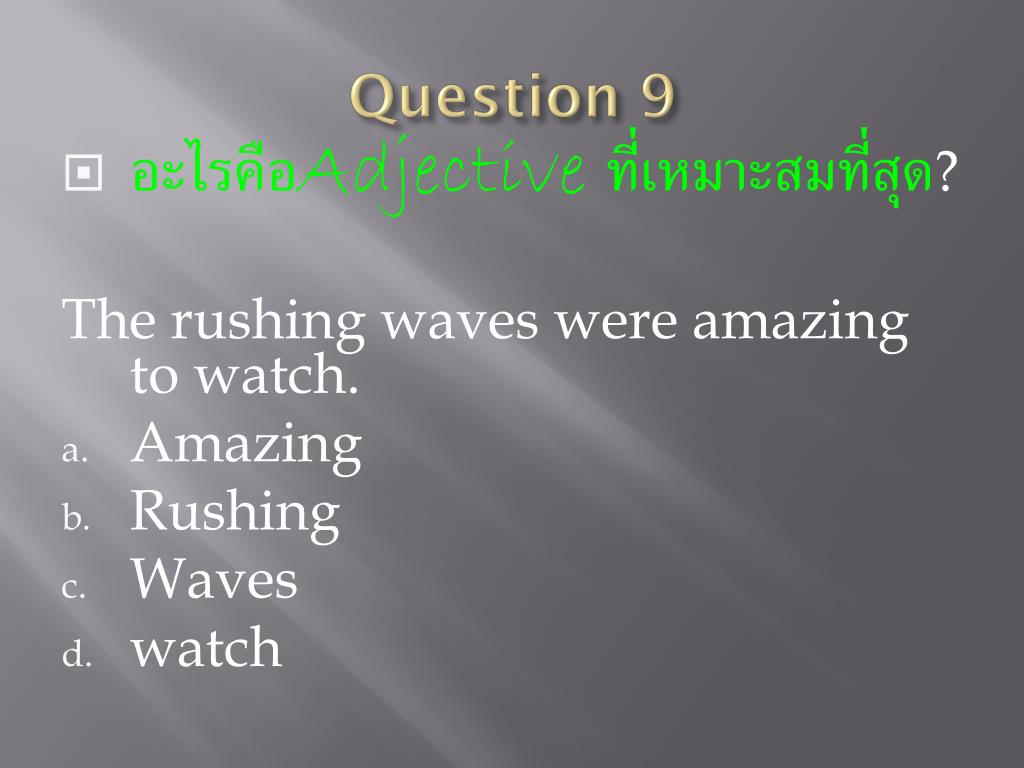 Question 9

อะไรคือAdjective ที่เหมาะสมที่สุด?

The rushing waves were amazing to watch.

a. Amazing
b. Rushing
c. Waves
d. watch